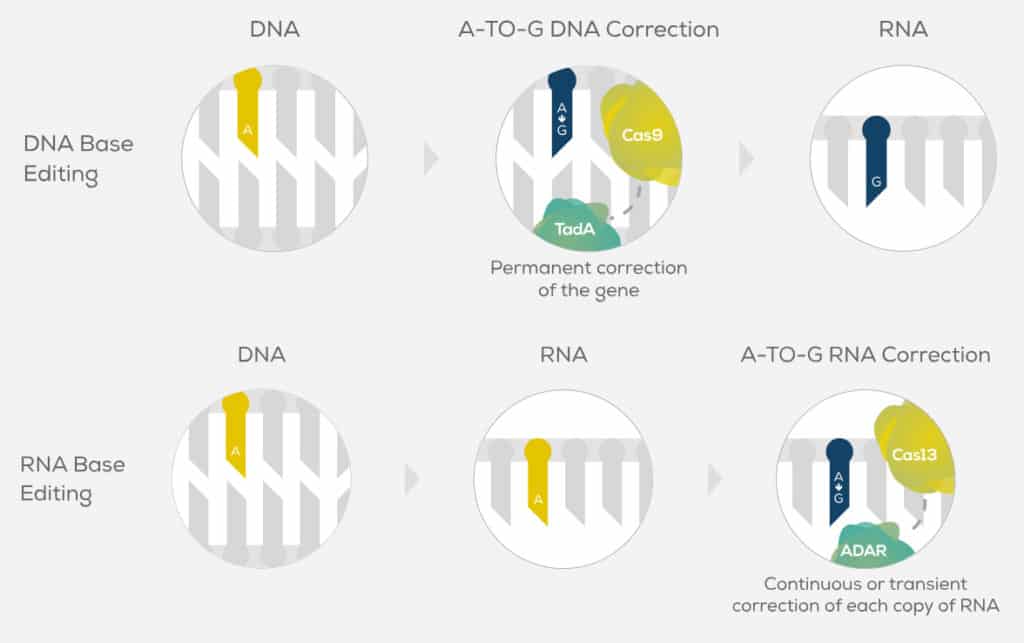 DNA

A-TO-G DNA Correction

RNA

DNA Base Editing

A

A
G

Cas9

TadA

G

Permanent correction of the gene

DNA

RNA

A-TO-G RNA Correction

RNA Base Editing

A

A

A
G

Cas13

ADAR

Continuous or transient correction of each copy of RNA